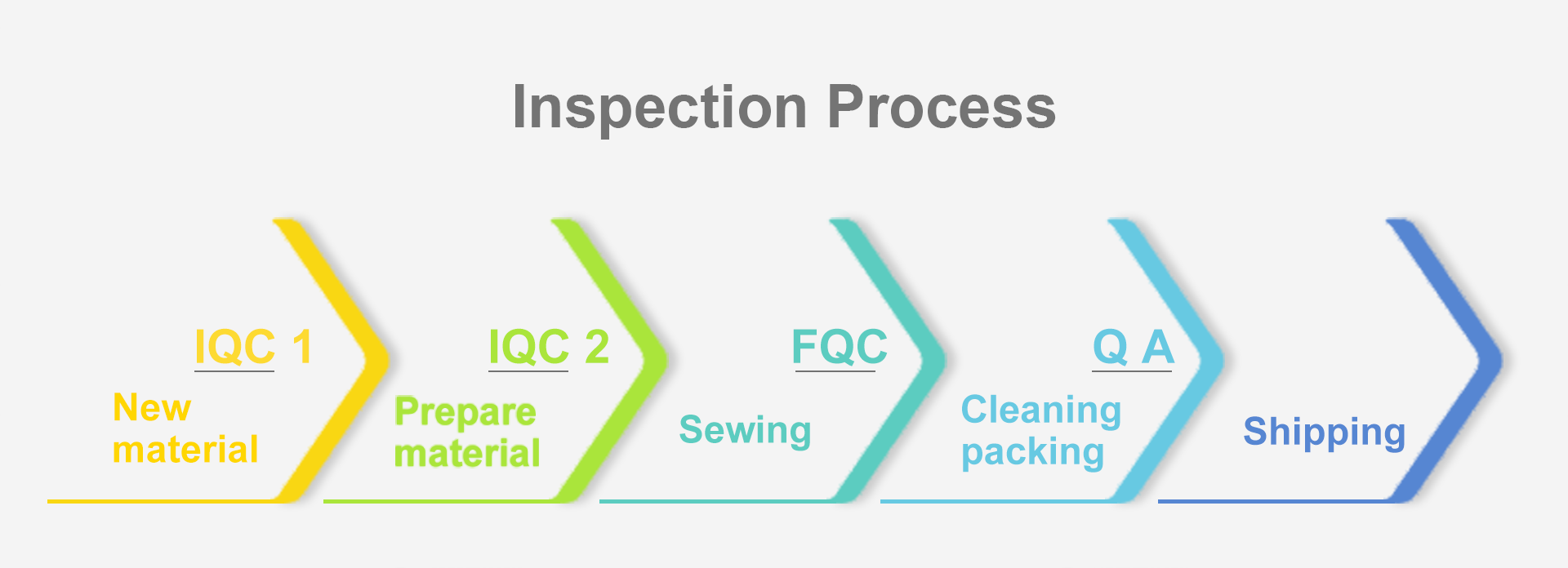 Inspection Process

IQC 1
New material

IQC 2
Prepare material

FQC
Sewing

Q A
Cleaning packing

Shipping